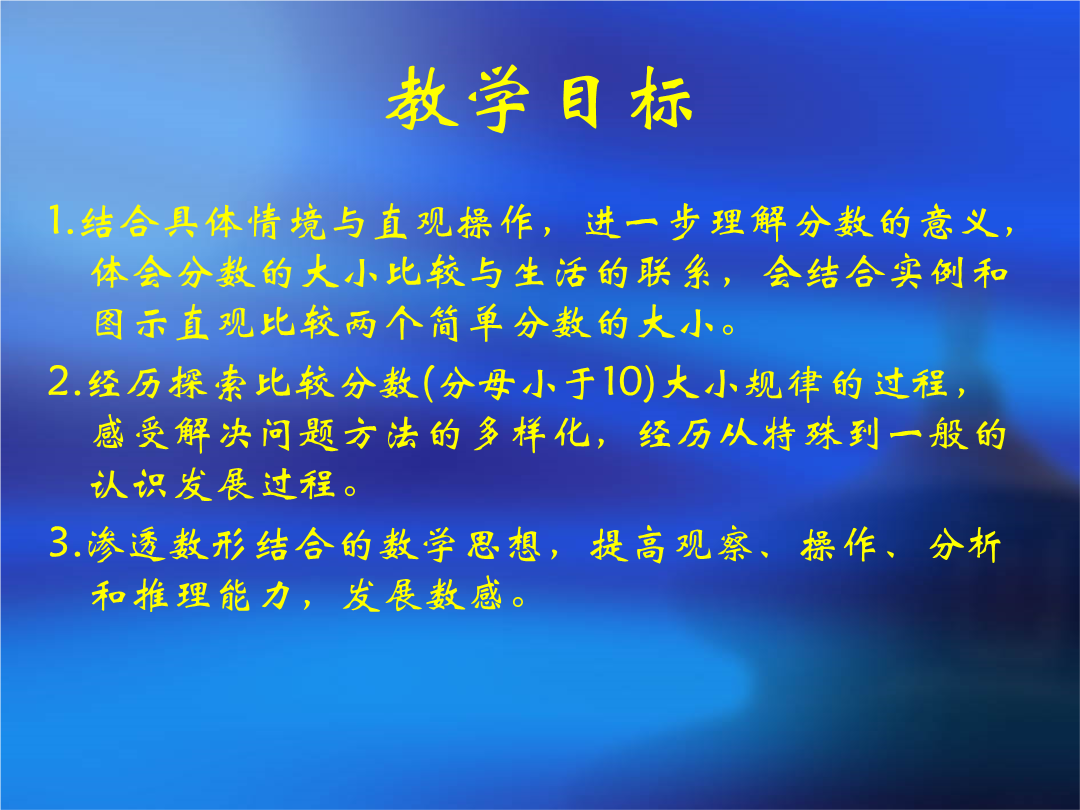 教学目标

1.结合具体情境与直观操作，进一步理解分数的意义，体会分数的大小比较与生活的联系，会结合实例和图示直观比较两个简单分数的大小。

2.经历探索比较分数(分母小于10)大小规律的过程，感受解决问题方法的多样化，经历从特殊到一般的认识发展过程。

3.渗透数形结合的数学思想，提高观察、操作、分析和推理能力，发展数感。